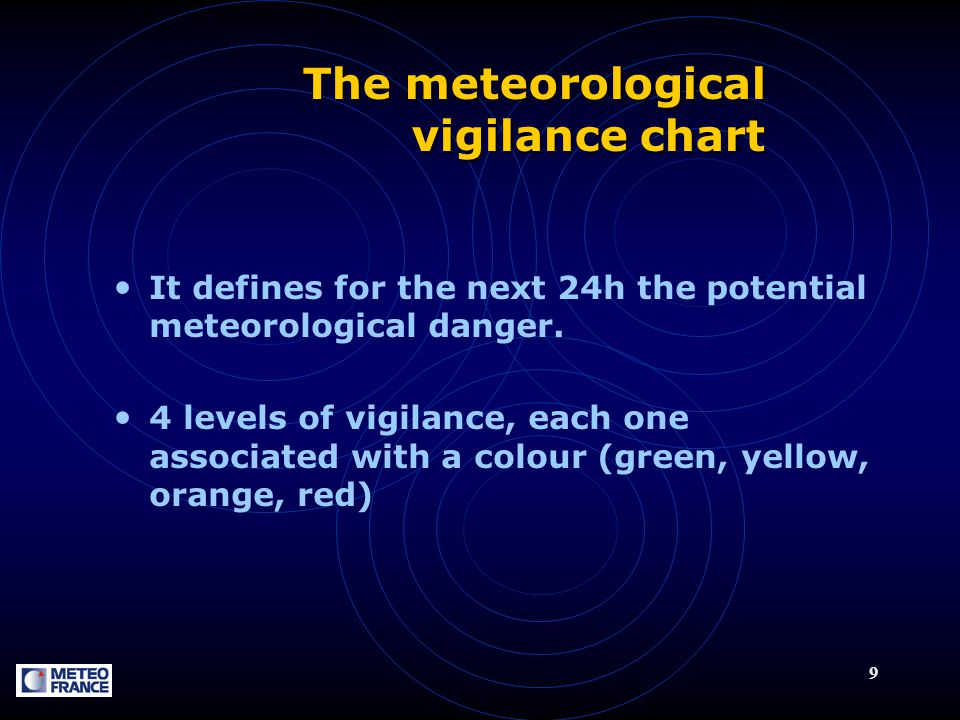 The meteorological vigilance chart

• It defines for the next 24h the potential meteorological danger.

• 4 levels of vigilance, each one associated with a colour (green, yellow, orange, red)

METEO FRANCE

9